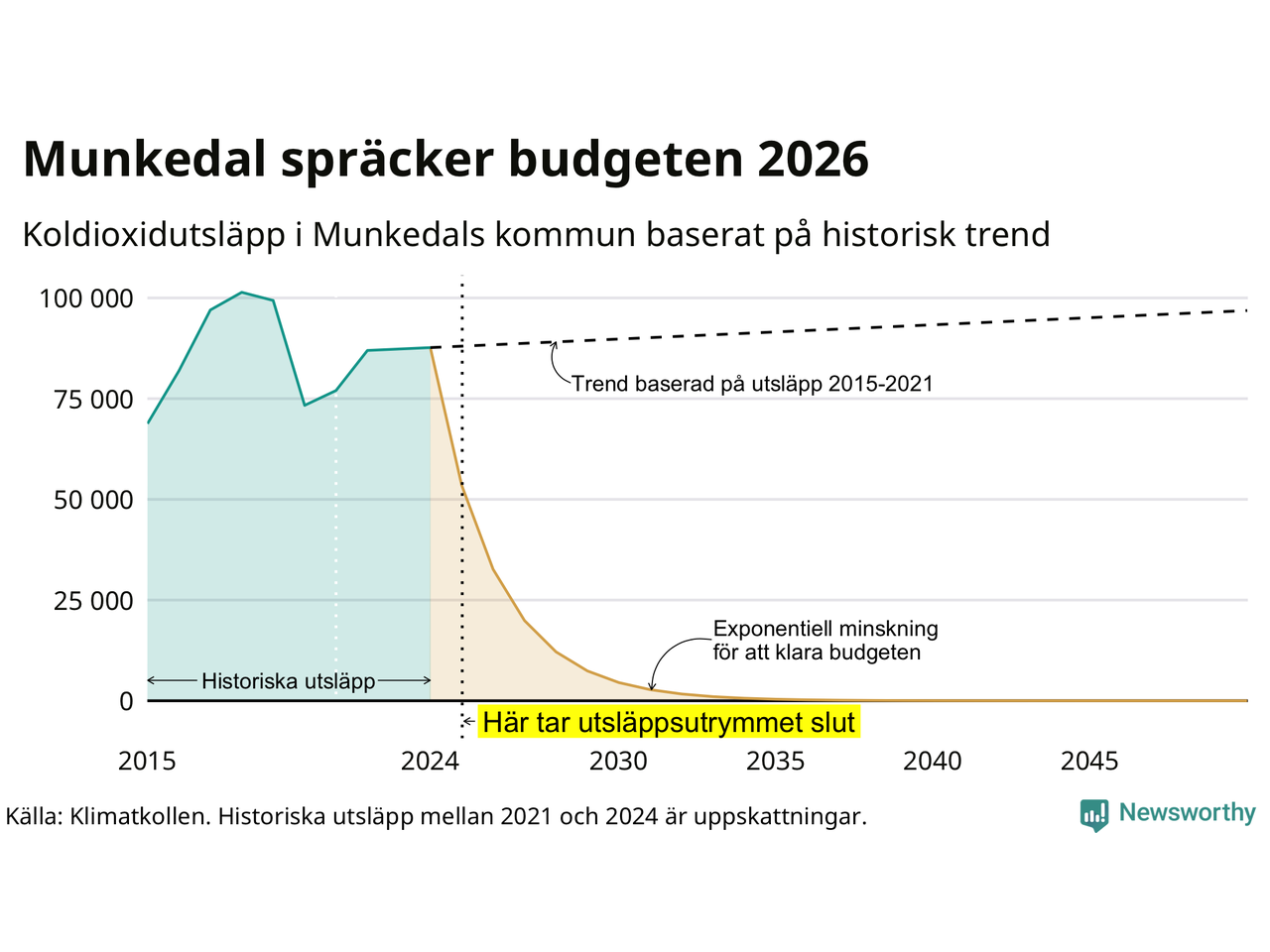 Munkedal spräcker budgeten 2026

Koldioxidutsläpp i Munkedals kommun baserat på historisk trend

100 000
75 000
50 000
25 000
0

Trend baserad på utsläpp 2015-2021

Exponentiell minskning för att klara budgeten

Historiska utsläpp

Här tar utsläppsutrymmet slut

2015
2024
2030
2035
2040
2045

Källa: Klimatkollen. Historiska utsläpp mellan 2021 och 2024 är uppskattningar.

Newsworthy